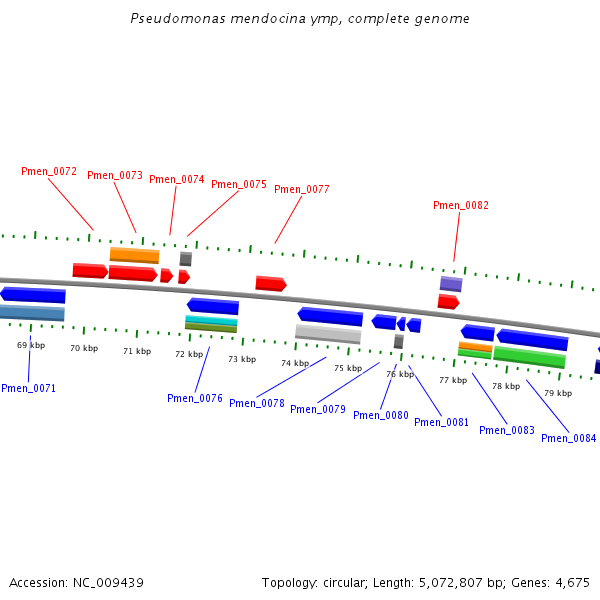 Pseudomonas mendocina ymp, complete genome

Pmen_0072 Pmen_0073 Pmen_0074 Pmen_0075 Pmen_0077 Pmen_0082

69 kbp 70 kbp 71 kbp 72 kbp 73 kbp 74 kbp 75 kbp 76 kbp 77 kbp 78 kbp 79 kbp

Pmen_0071 Pmen_0076 Pmen_0078 Pmen_0079 Pmen_0080 Pmen_0081 Pmen_0083 Pmen_0084

Accession: NC_009439

Topology: circular; Length: 5,072,807 bp; Genes: 4,675